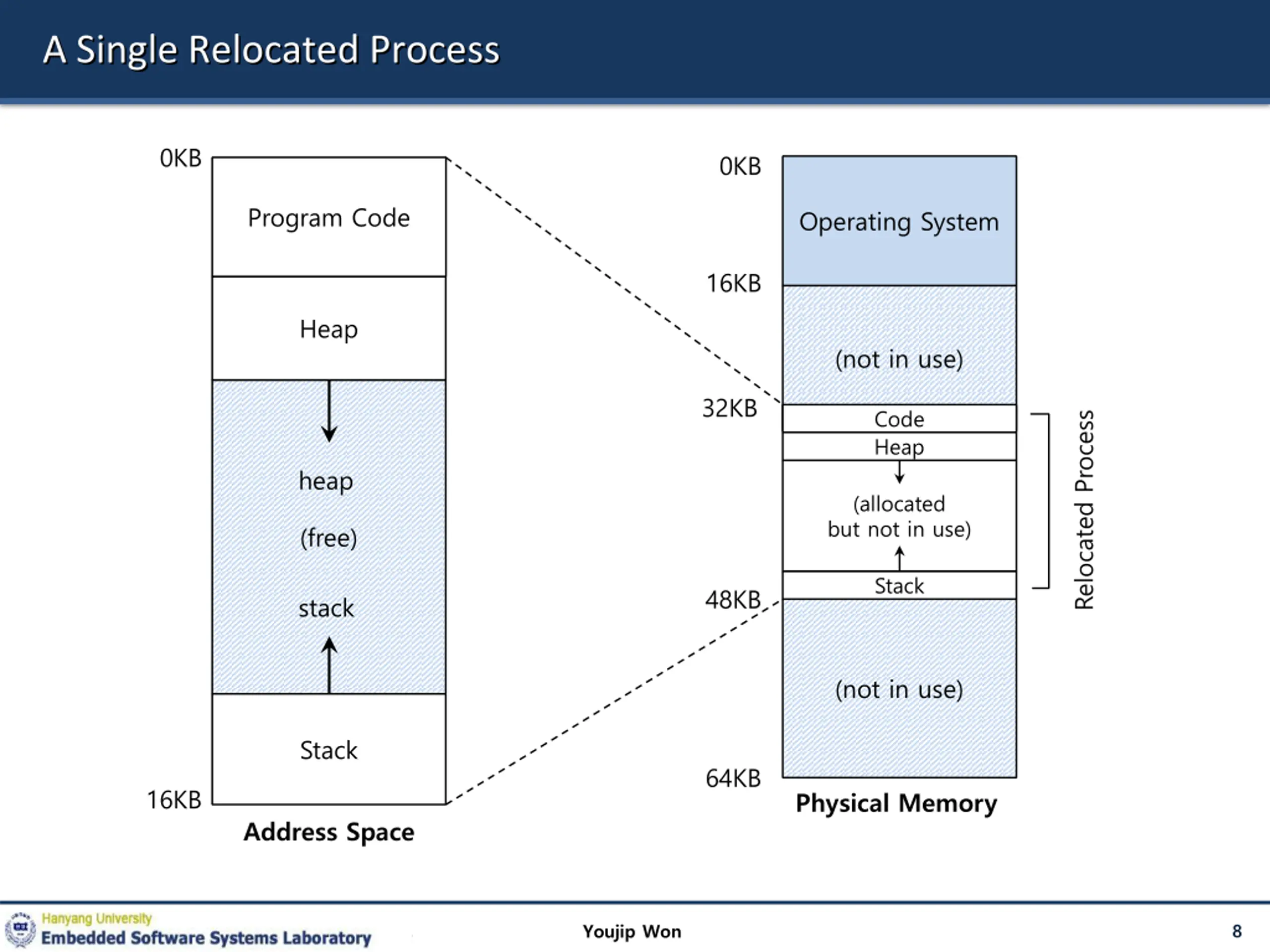 A Single Relocated Process

0KB
Program Code
Heap
heap
(free)
stack
Stack
16KB
Address Space

0KB
Operating System
16KB
(not in use)
32KB
Code
Heap
(allocated but not in use)
Stack
48KB
(not in use)
64KB
Physical Memory

Relocated Process

Hanyang University
Embedded Software Systems Laboratory
Youjip Won
8